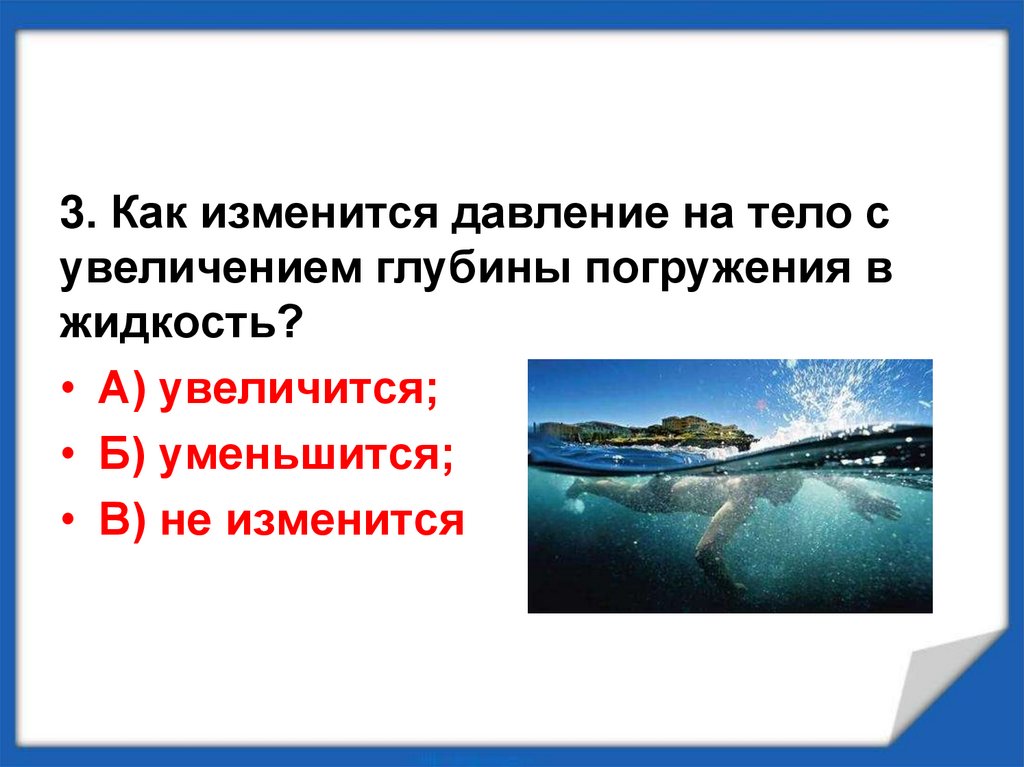 3. Как изменится давление на тело с увеличением глубины погружения в жидкость?

• А) увеличится;
• Б) уменьшится;
• В) не изменится